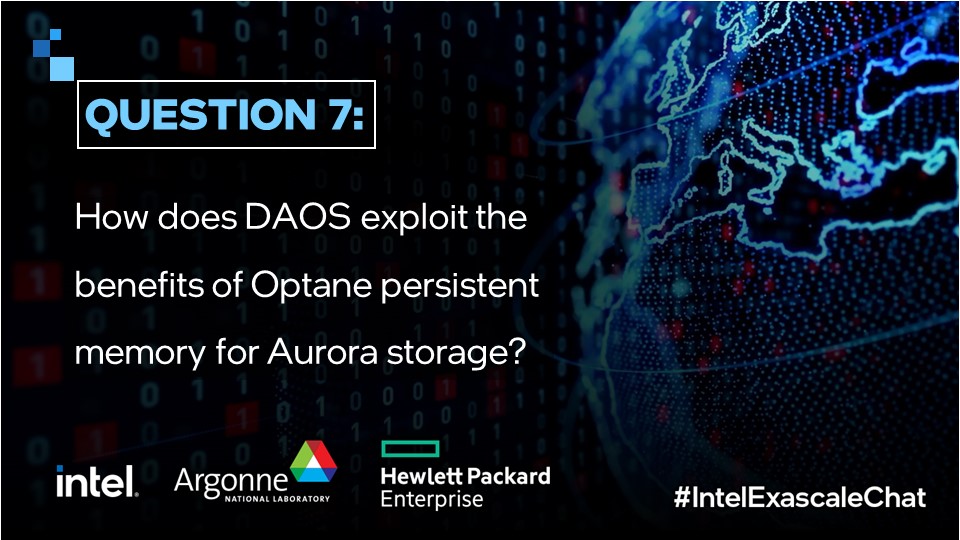 QUESTION 7:

How does DAOS exploit the benefits of Optane persistent memory for Aurora storage?

intel.

Argonne NATIONAL LABORATORY

Hewlett Packard Enterprise

#IntelExascaleChat